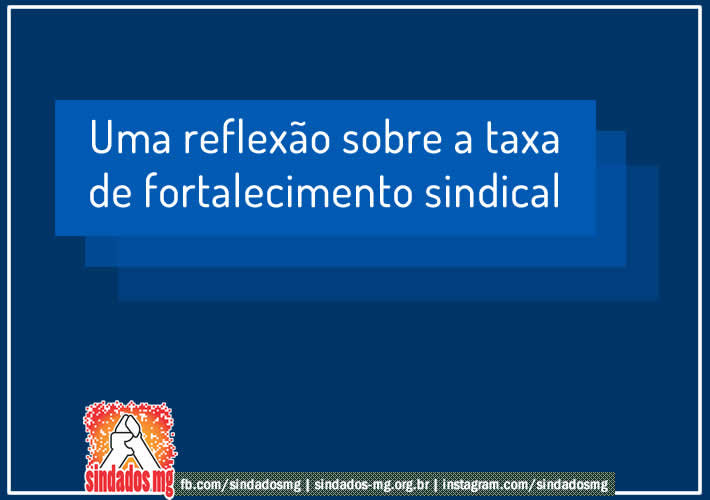 Uma reflexão sobre a taxa de fortalecimento sindical

sindados mg

fb.com/sindadosmg | sindados-mg.org.br | instagram.com/sindadosmg